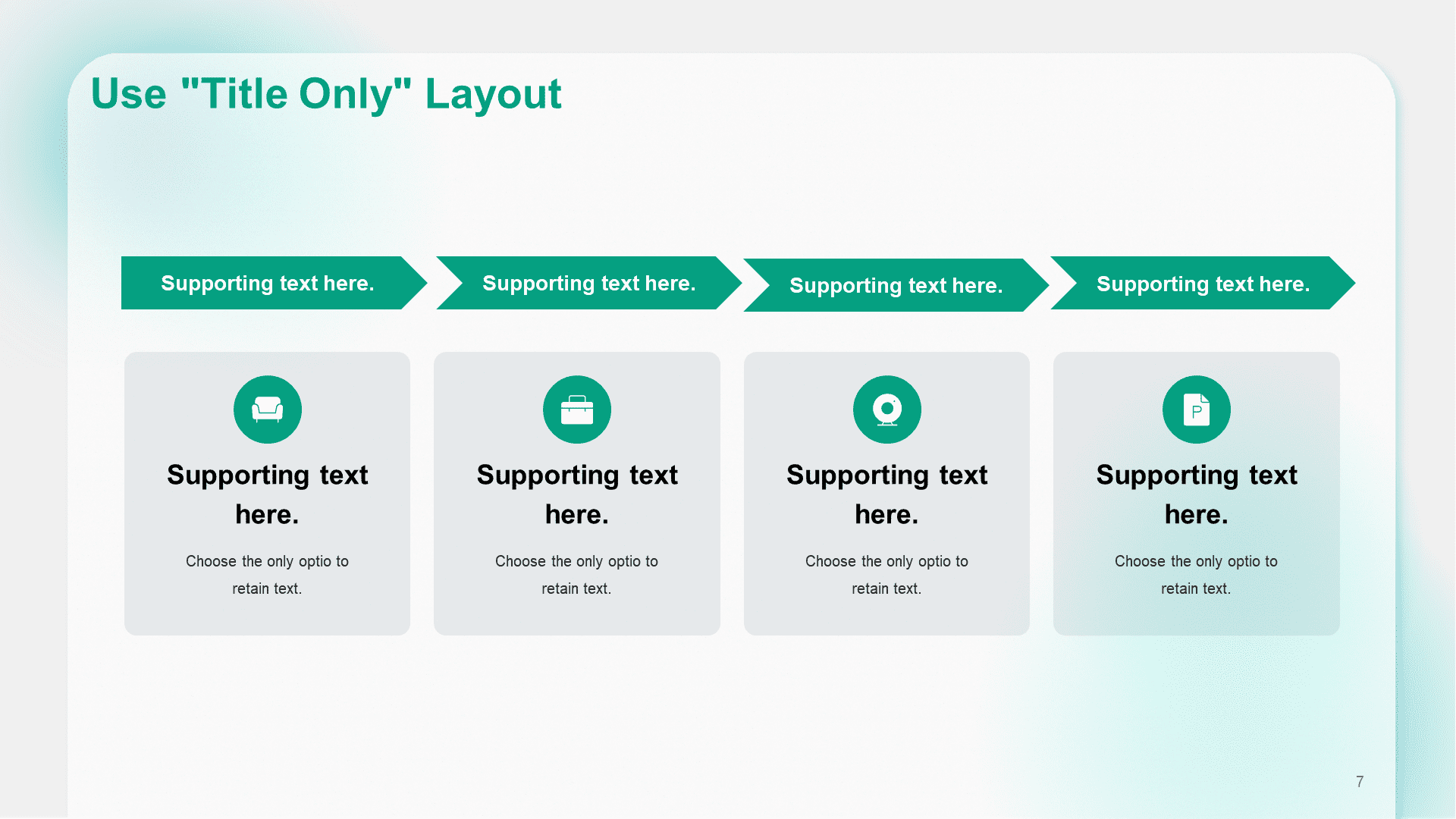 Use "Title Only" Layout

Supporting text here.

Supporting text here.

Supporting text here.

Supporting text here.

Supporting text here.

Choose the only optio to retain text.

Supporting text here.

Choose the only optio to retain text.

Supporting text here.

Choose the only optio to retain text.

P

Supporting text here.

Choose the only optio to retain text.

7